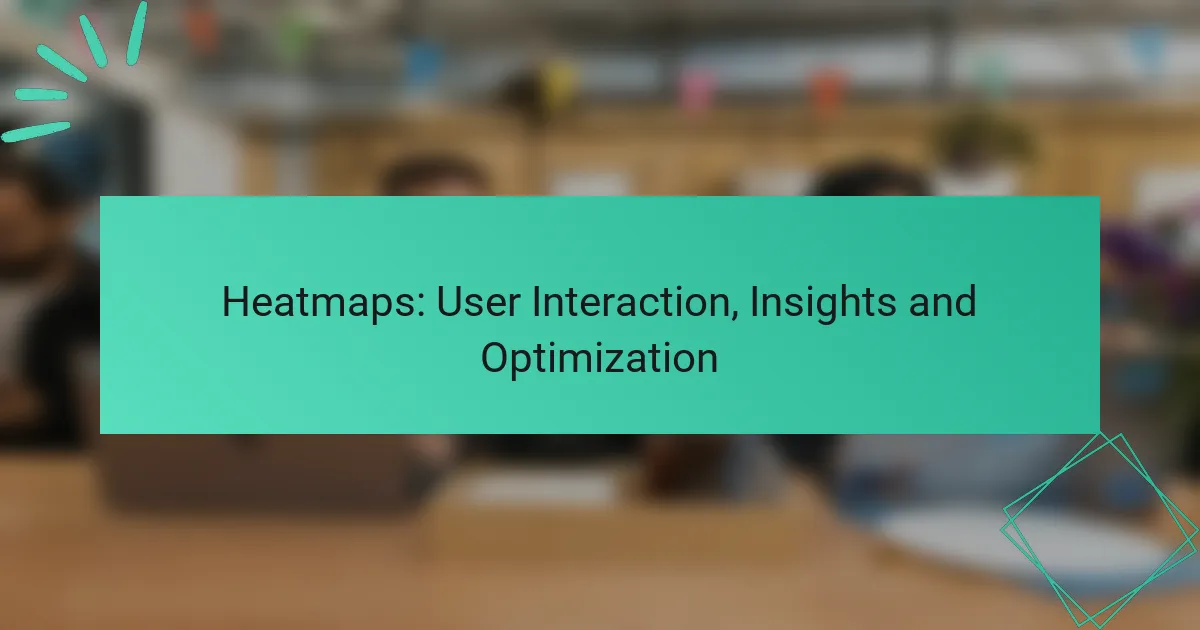 Heatmaps: User Interaction, Insights and Optimization